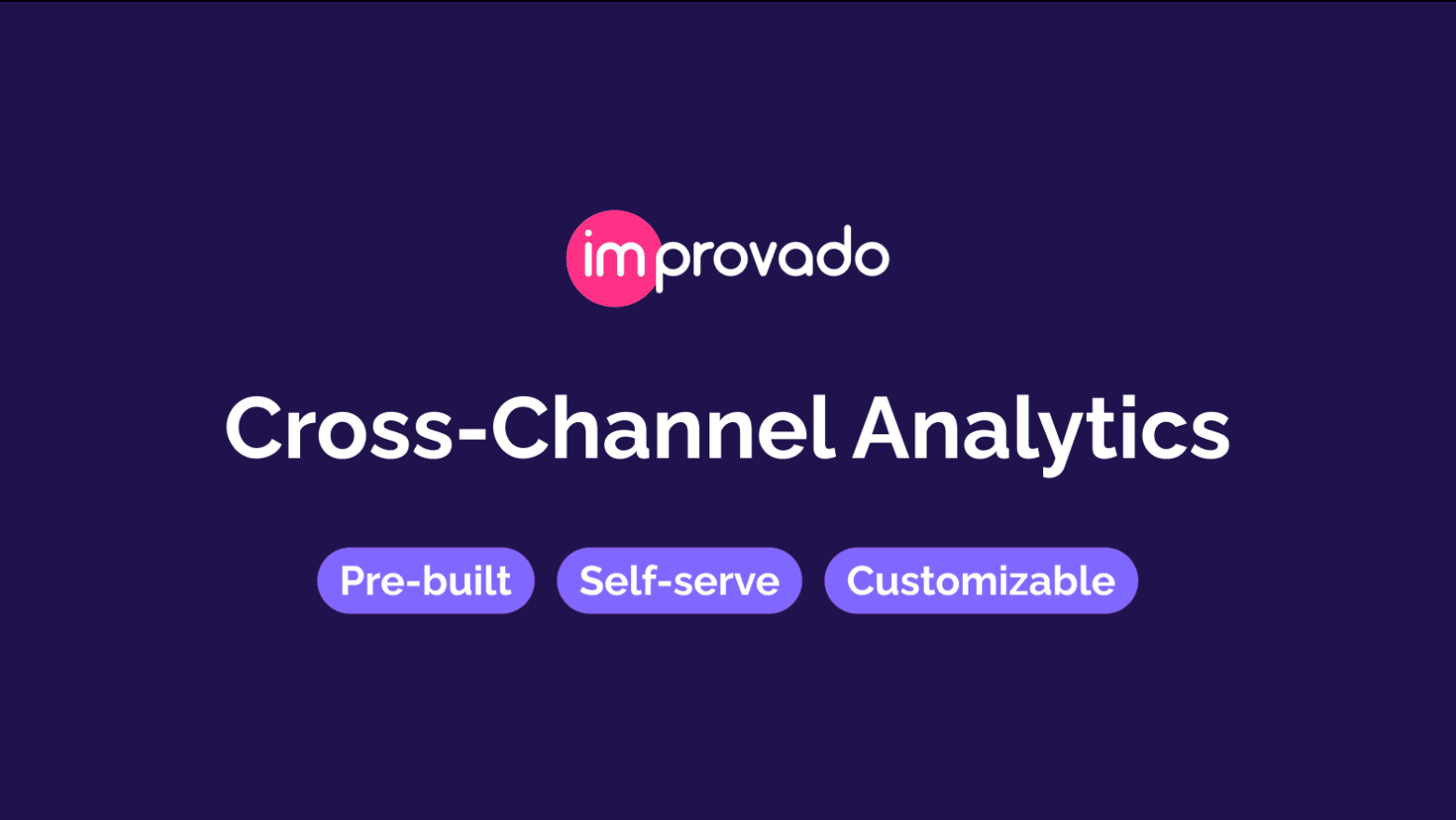 improvado

Cross-Channel Analytics

Pre-built Self-serve Customizable